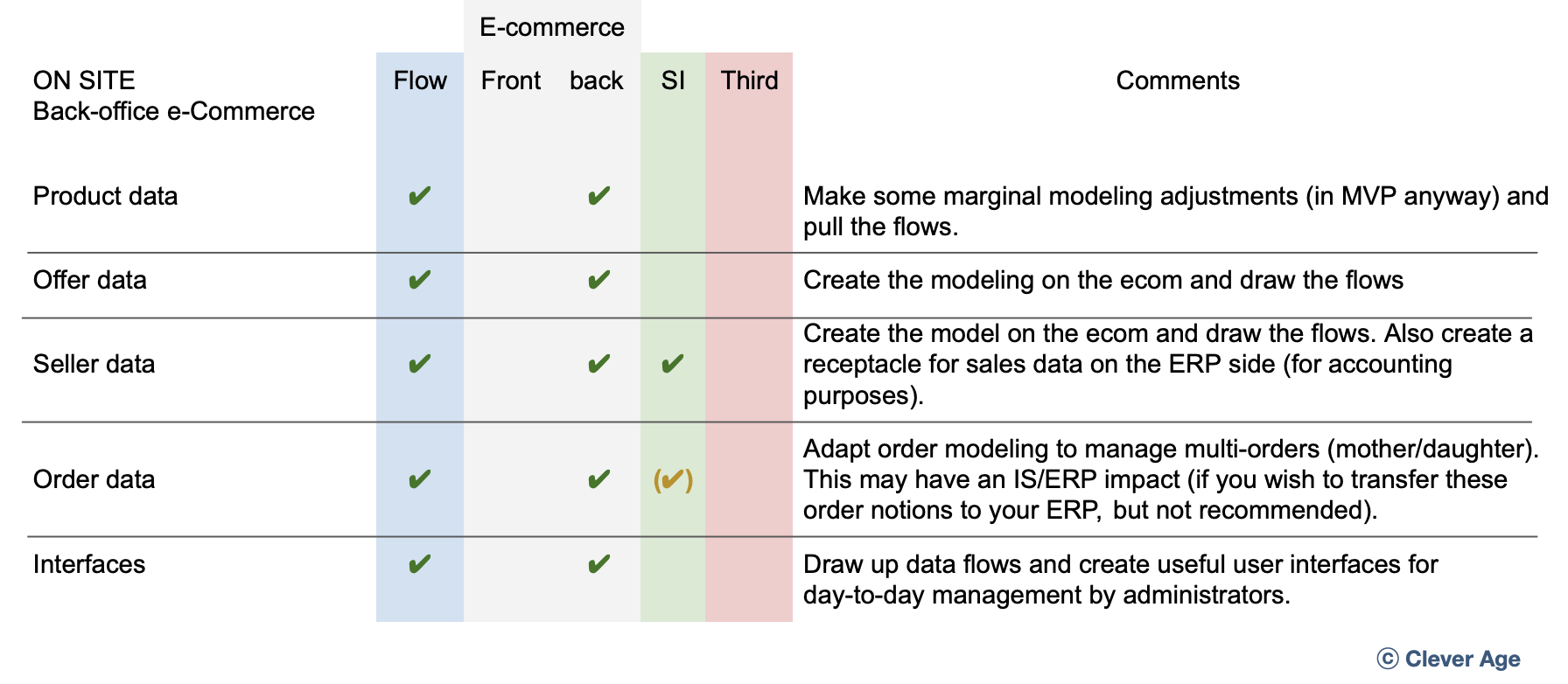 |  | | E-commerce | | | | |
|---|---|---|---|---|---|---|
| ON SITE Back-office e-Commerce | Flow | Front | back | SI | Third | Comments |
| Product data | ✔ | | ✔ | | | Make some marginal modeling adjustments (in MVP anyway) and pull the flows. |
| Offer data | ✔ | | ✔ | | | Create the modeling on the ecom and draw the flows |
| Seller data | ✔ | | ✔ | ✔ | | Create the model on the ecom and draw the flows. Also create a receptacle for sales data on the ERP side (for accounting purposes). |
| Order data | ✔ | | ✔ | (✔) | | Adapt order modeling to manage multi-orders (mother/daughter). This may have an IS/ERP impact (if you wish to transfer these order notions to your ERP, but not recommended). |
| Interfaces | ✔ | | ✔ | | | Draw up data flows and create useful user interfaces for day-to-day management by administrators. |

© Clever Age